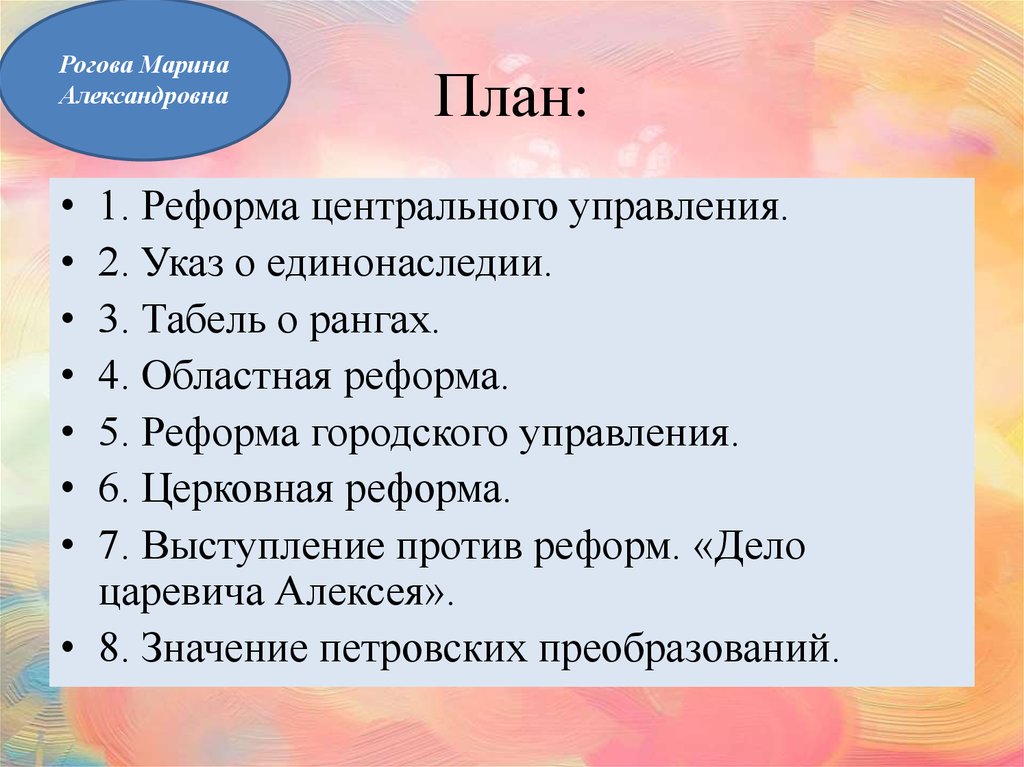 Рогова Марина Александровна

План:

• 1. Реформа центрального управления.
• 2. Указ о единонаследии.
• 3. Табель о рангах.
• 4. Областная реформа.
• 5. Реформа городского управления.
• 6. Церковная реформа.
• 7. Выступление против реформ. «Дело царевича Алексея».
• 8. Значение петровских преобразований.